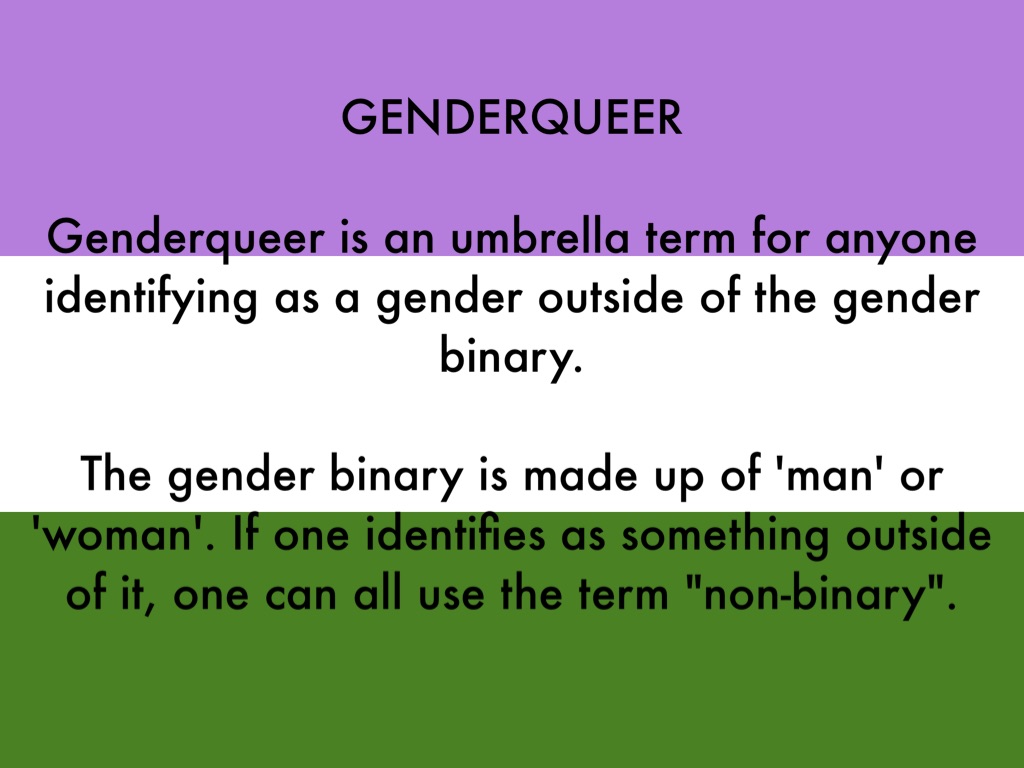 GENDERQUEER

Genderqueer is an umbrella term for anyone identifying as a gender outside of the gender binary.

The gender binary is made up of 'man' or 'woman'. If one identifies as something outside of it, one can all use the term "non-binary".